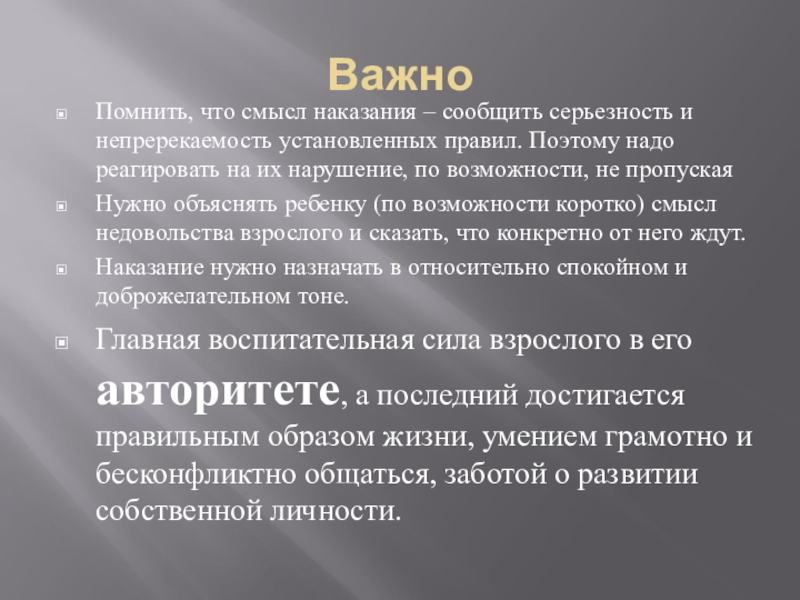 Важно

Помнить, что смысл наказания – сообщить серьезность и непререкаемость установленных правил. Поэтому надо реагировать на их нарушение, по возможности, не пропуская

Нужно объяснять ребенку (по возможности коротко) смысл недовольства взрослого и сказать, что конкретно от него ждут.

Наказание нужно назначать в относительно спокойном и доброжелательном тоне.

Главная воспитательная сила взрослого в его авторитете, а последний достигается правильным образом жизни, умением грамотно и бесконфликтно общаться, заботой о развитии собственной личности.